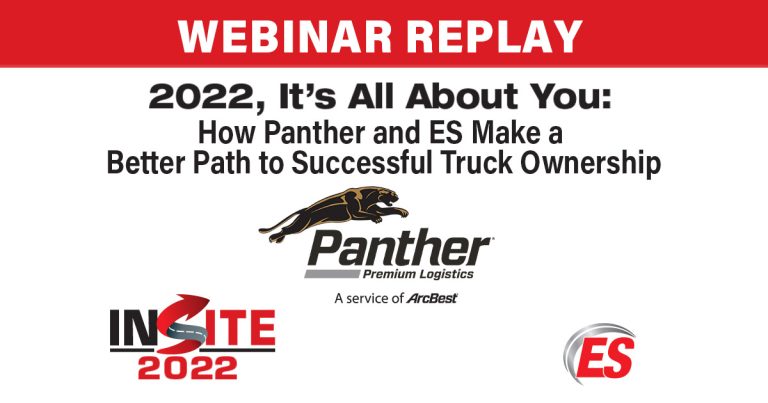 WEBINAR REPLAY

2022, It's All About You:
How Panther and ES Make a Better Path to Successful Truck Ownership

Panther
Premium Logistics
A service of ArcBest

INSITE
2022

ES